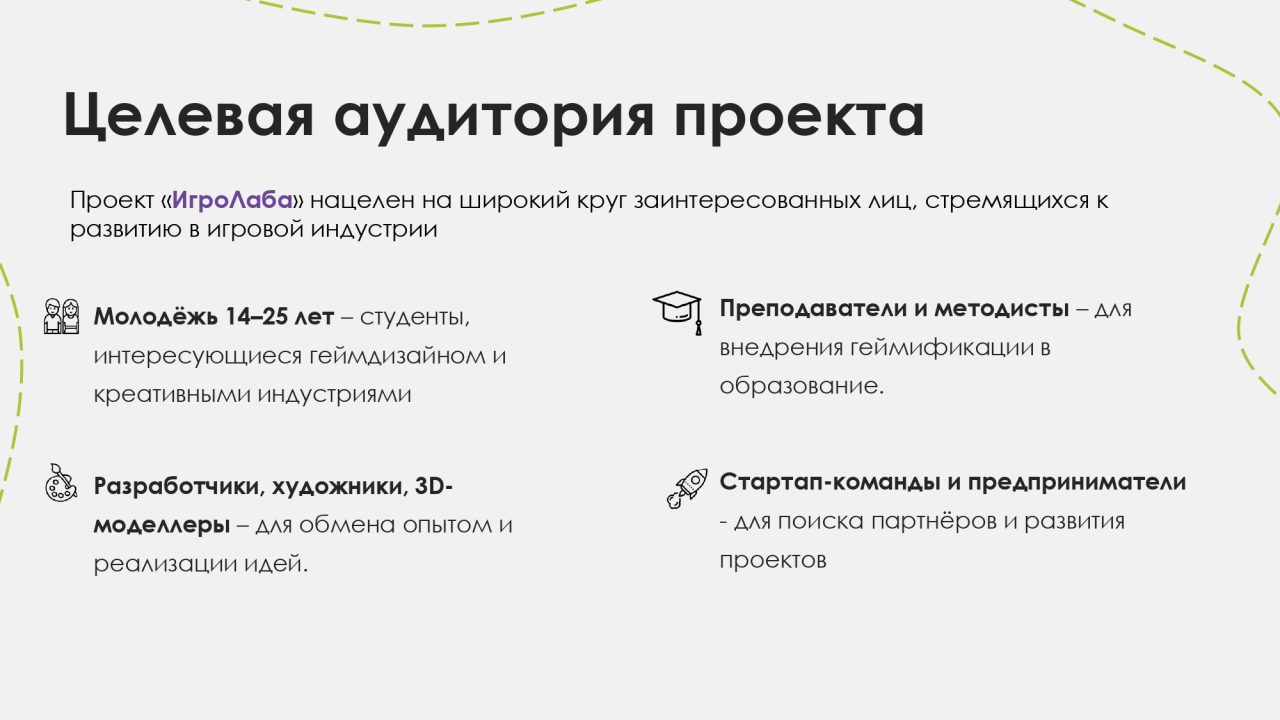 Целевая аудитория проекта

Проект «ИгроЛаба» нацелен на широкий круг заинтересованных лиц, стремящихся к развитию в игровой индустрии

Молодёжь 14–25 лет – студенты, интересующиеся геймдизайном и креативными индустриями

Разработчики, художники, 3D-моделлеры – для обмена опытом и реализации идей.

Преподаватели и методисты – для внедрения геймификации в образование.

Стартап-команды и предприниматели - для поиска партнёров и развития проектов